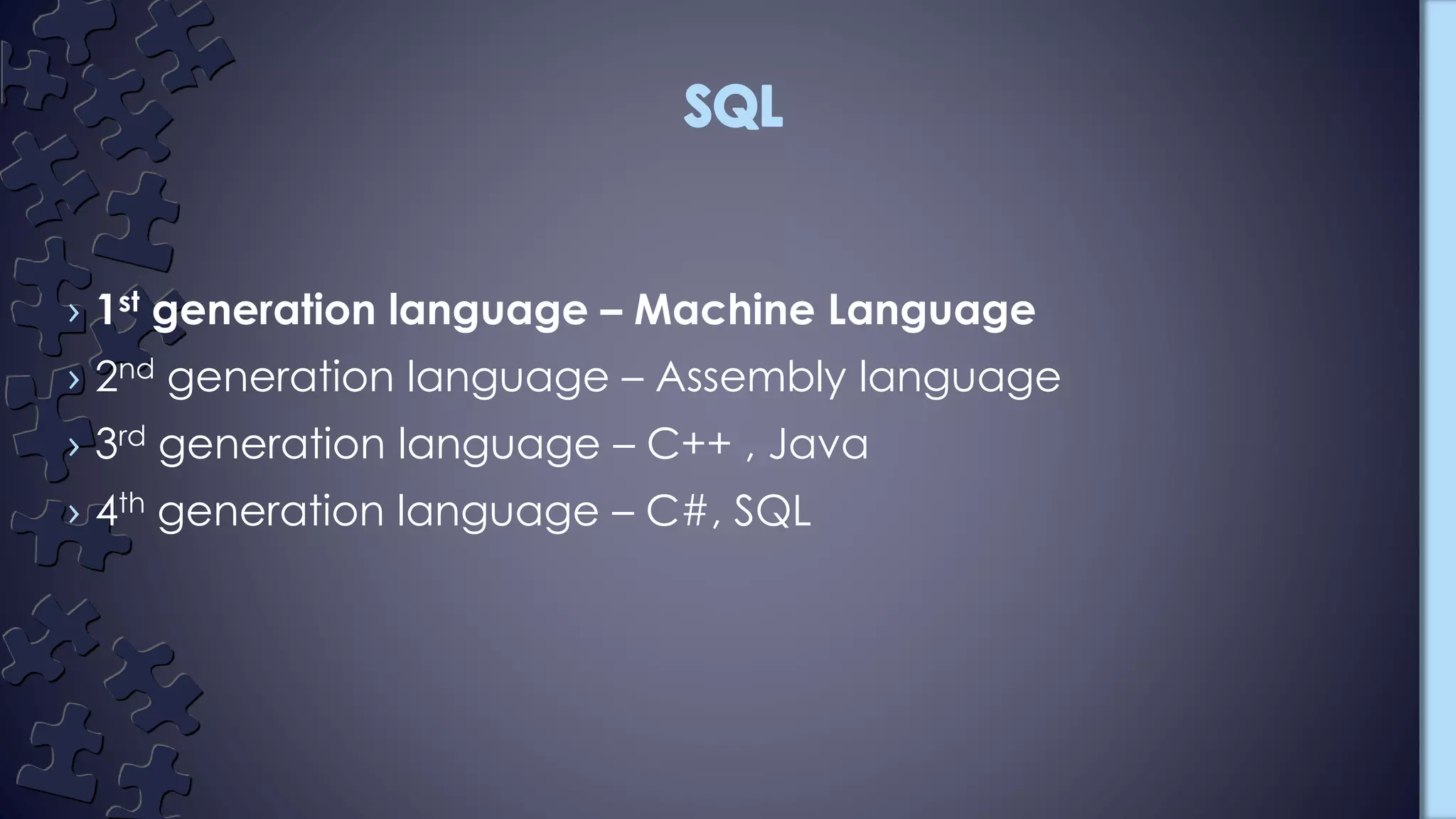 SQL

› 1st generation language – Machine Language
› 2nd generation language – Assembly language
› 3rd generation language – C++ , Java
› 4th generation language – C#, SQL